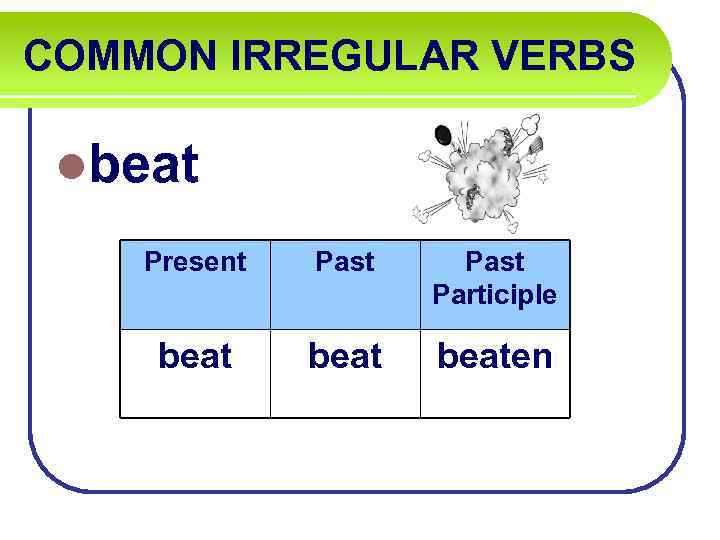 COMMON IRREGULAR VERBS

beat

| Present | Past | Past Participle |
|---|---|---|
| beat | beat | beaten |